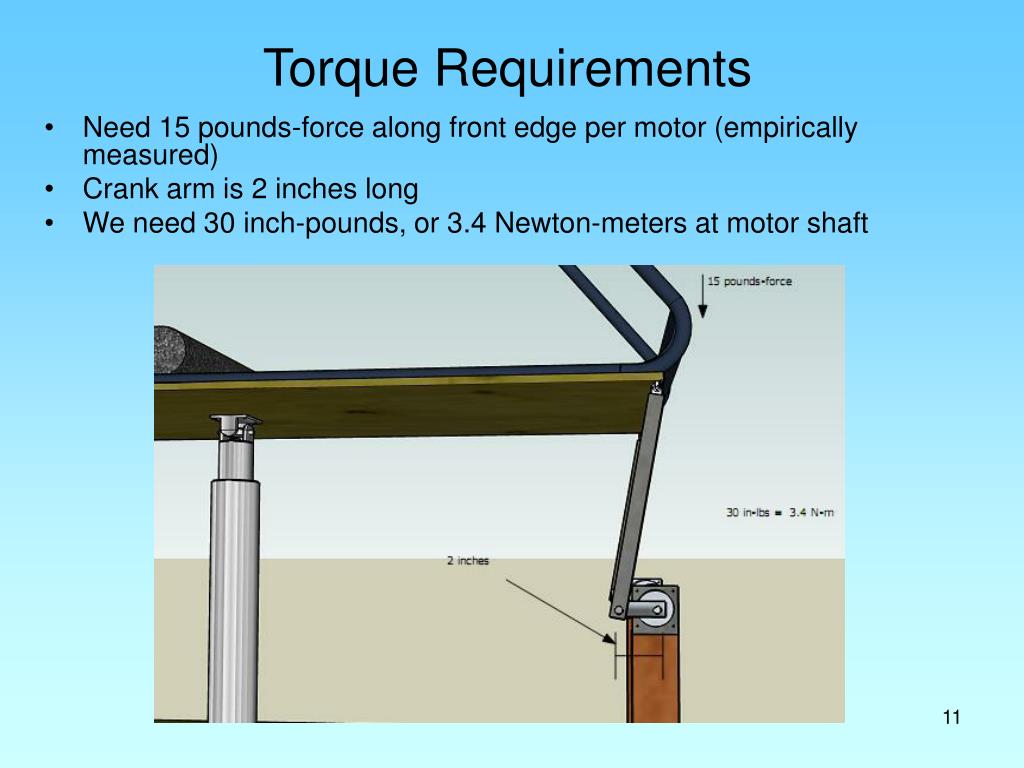 Torque Requirements

• Need 15 pounds-force along front edge per motor (empirically measured)
• Crank arm is 2 inches long
• We need 30 inch-pounds, or 3.4 Newton-meters at motor shaft

15 pounds-force

30 in-lbs = 3.4 N-m

2 inches

11